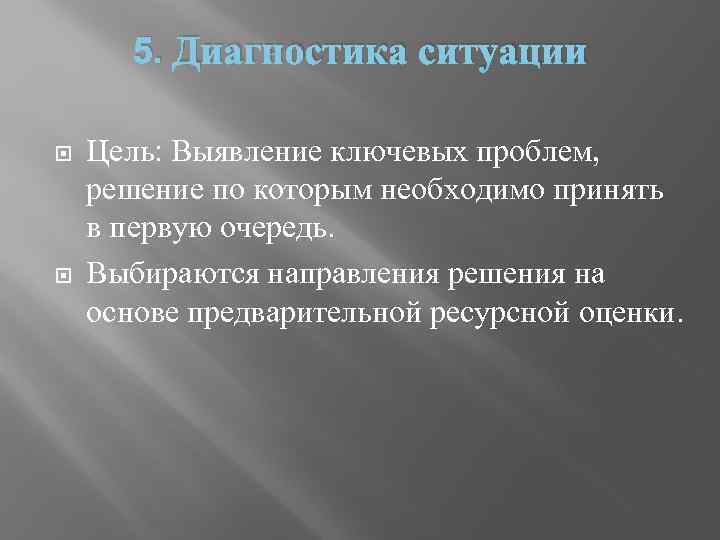 5. Диагностика ситуации

Цель: Выявление ключевых проблем, решение по которым необходимо принять в первую очередь.

Выбираются направления решения на основе предварительной ресурсной оценки.